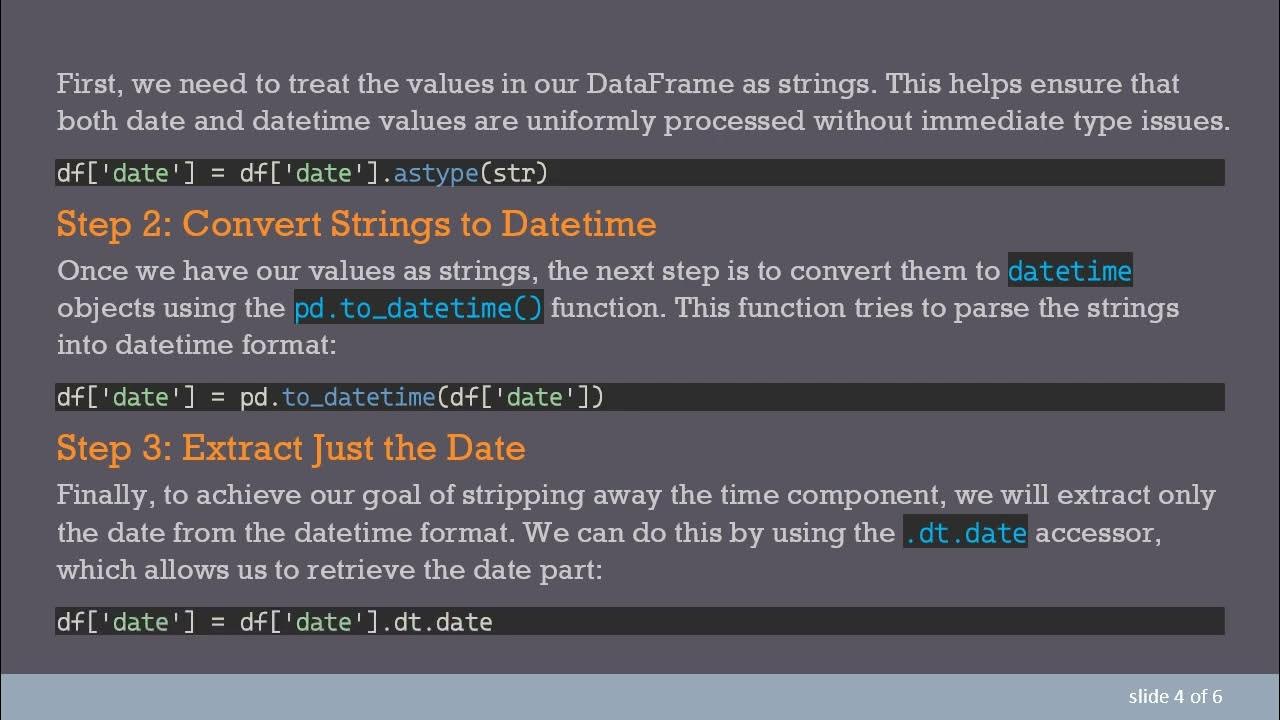 First, we need to treat the values in our DataFrame as strings. This helps ensure that both date and datetime values are uniformly processed without immediate type issues.

df['date'] = df['date'].astype(str)

Step 2: Convert Strings to Datetime

Once we have our values as strings, the next step is to convert them to datetime objects using the pd.to_datetime() function. This function tries to parse the strings into datetime format:

df['date'] = pd.to_datetime(df['date'])

Step 3: Extract Just the Date

Finally, to achieve our goal of stripping away the time component, we will extract only the date from the datetime format. We can do this by using the .dt.date accessor, which allows us to retrieve the date part:

df['date'] = df['date'].dt.date

slide 4 of 6